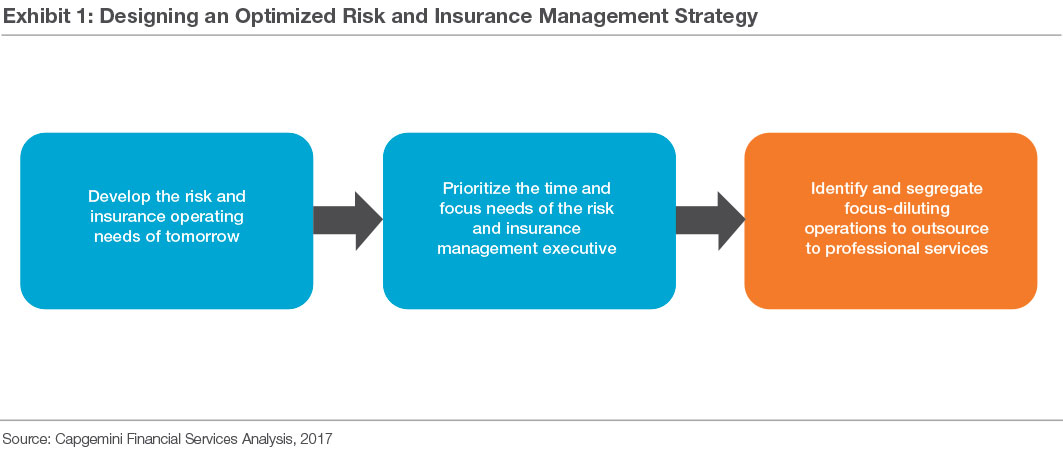 Exhibit 1: Designing an Optimized Risk and Insurance Management Strategy

Develop the risk and insurance operating needs of tomorrow

Prioritize the time and focus needs of the risk and insurance management executive

Identify and segregate focus-diluting operations to outsource to professional services

Source: Capgemini Financial Services Analysis, 2017